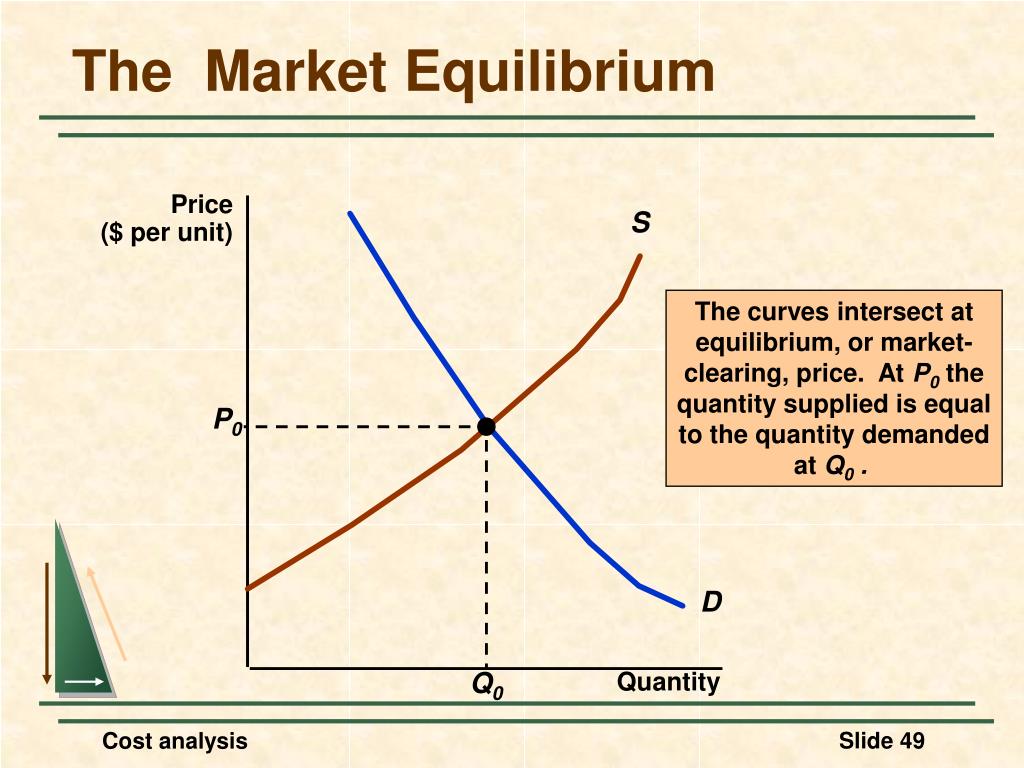 The Market Equilibrium

Price
($ per unit)

S

The curves intersect at equilibrium, or market-clearing, price. At $P_0$ the quantity supplied is equal to the quantity demanded at $Q_0$ .

$P_0$

D

$Q_0$

Quantity

Cost analysis

Slide 49